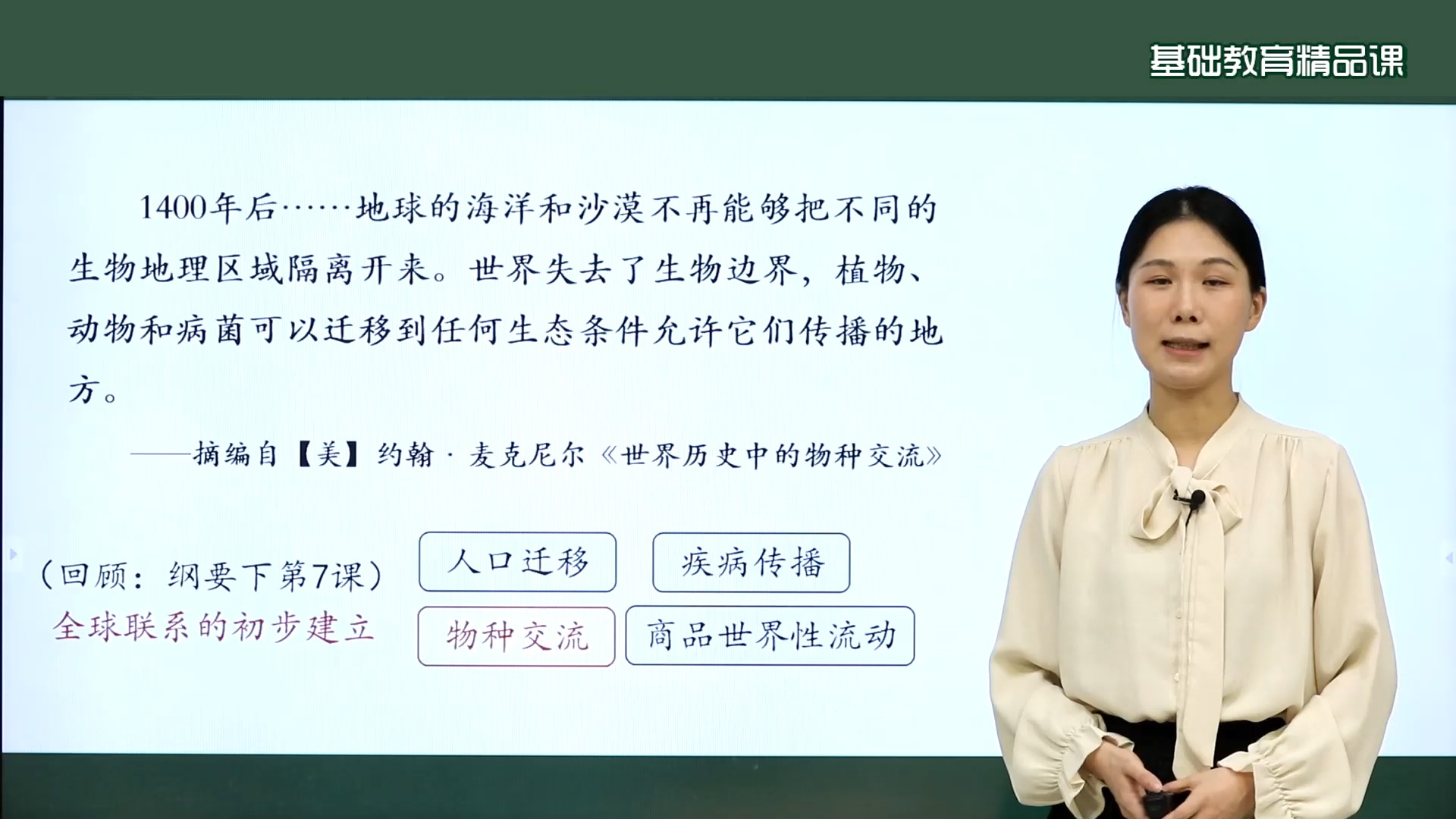 基础教育精品课

1400年后……地球的海洋和沙漠不再能够把不同的生物地理区域隔离开来。世界失去了生物边界，植物、动物和病菌可以迁移到任何生态条件允许它们传播的地方。

——摘编自【美】约翰·麦克尼尔《世界历史中的物种交流》

（回顾：纲要下第7课）
全球联系的初步建立

人口迁移
疾病传播
物种交流
商品世界性流动